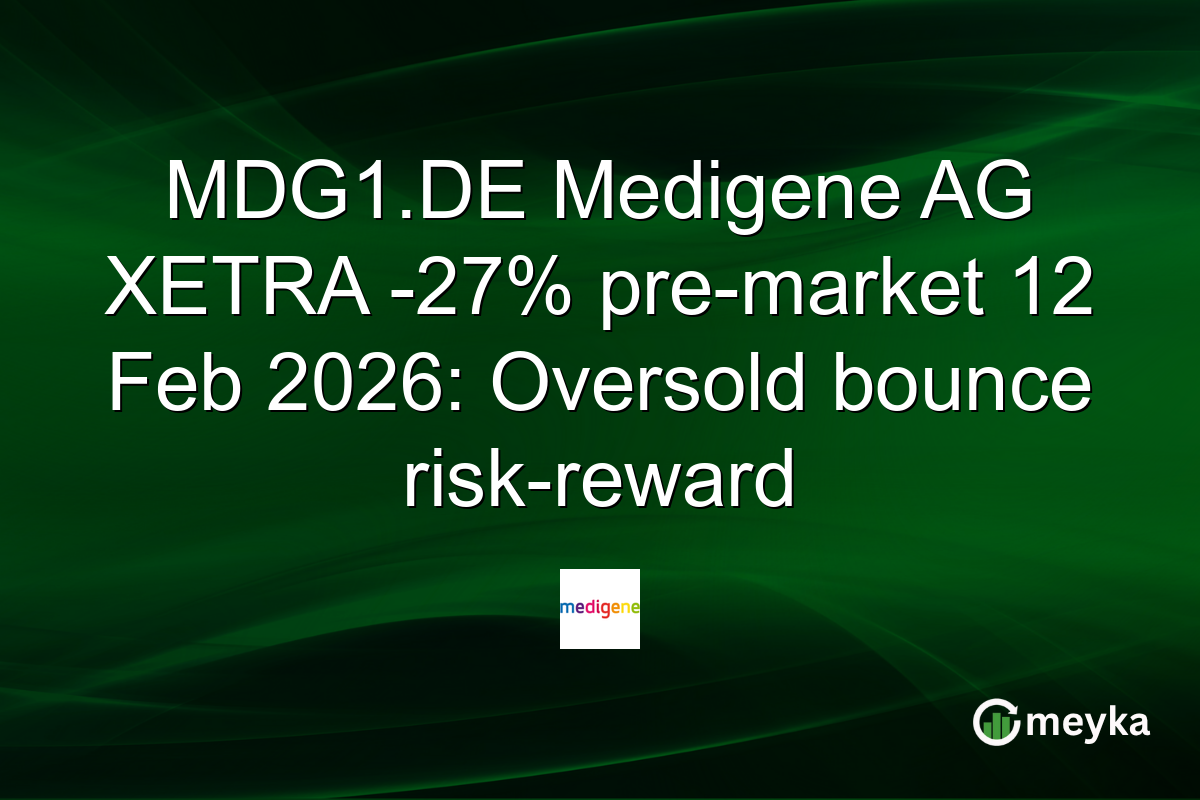 MDG1.DE Medigene AG XETRA -27% pre-market 12 Feb 2026: Oversold bounce risk-reward

medigene

meyka